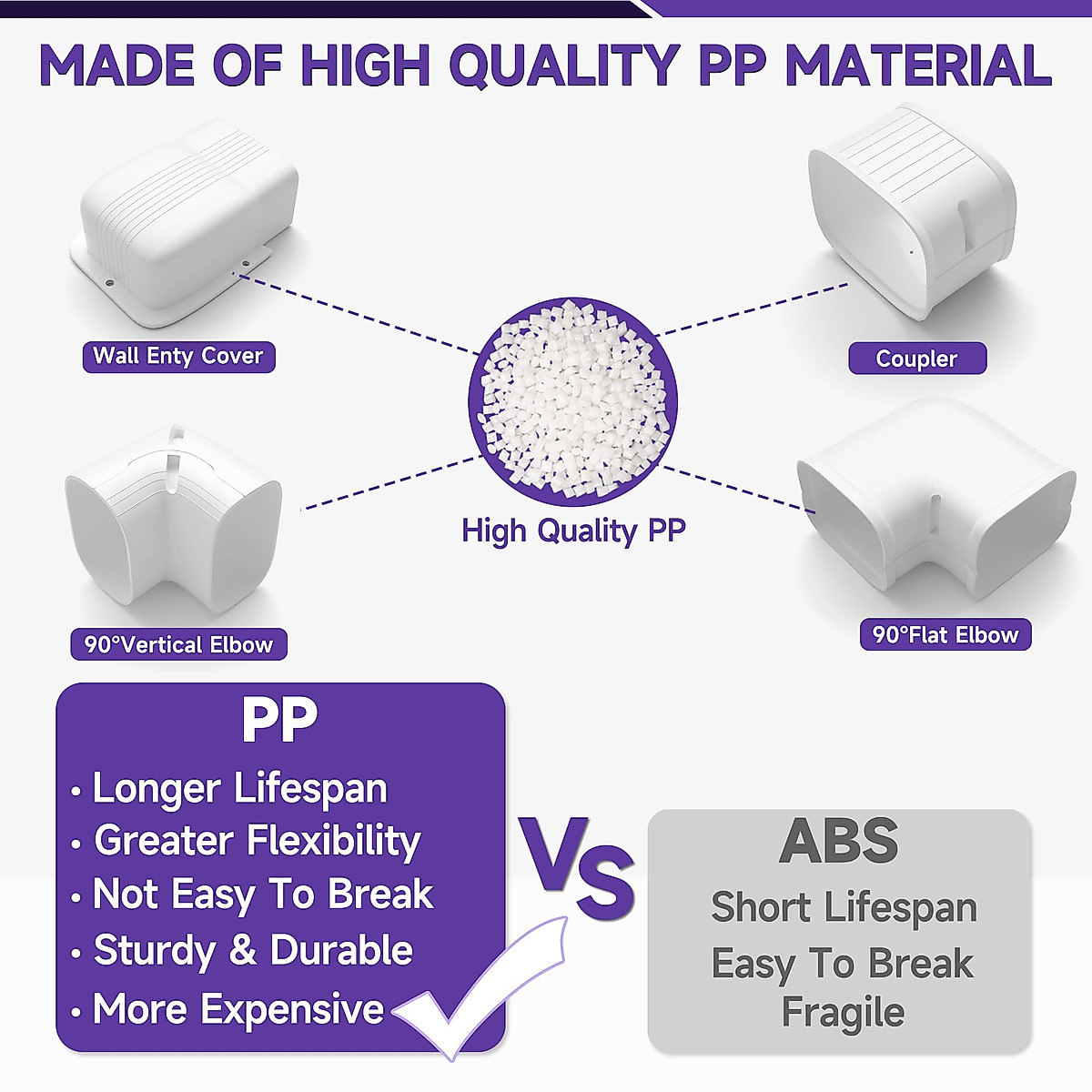 MADE OF HIGH QUALITY PP MATERIAL

Wall Enty Cover

Coupler

High Quality PP

90°Vertical Elbow

90°Flat Elbow

PP
• Longer Lifespan
• Greater Flexibility
• Not Easy To Break
• Sturdy & Durable
• More Expensive

Vs

ABS
Short Lifespan
Easy To Break
Fragile